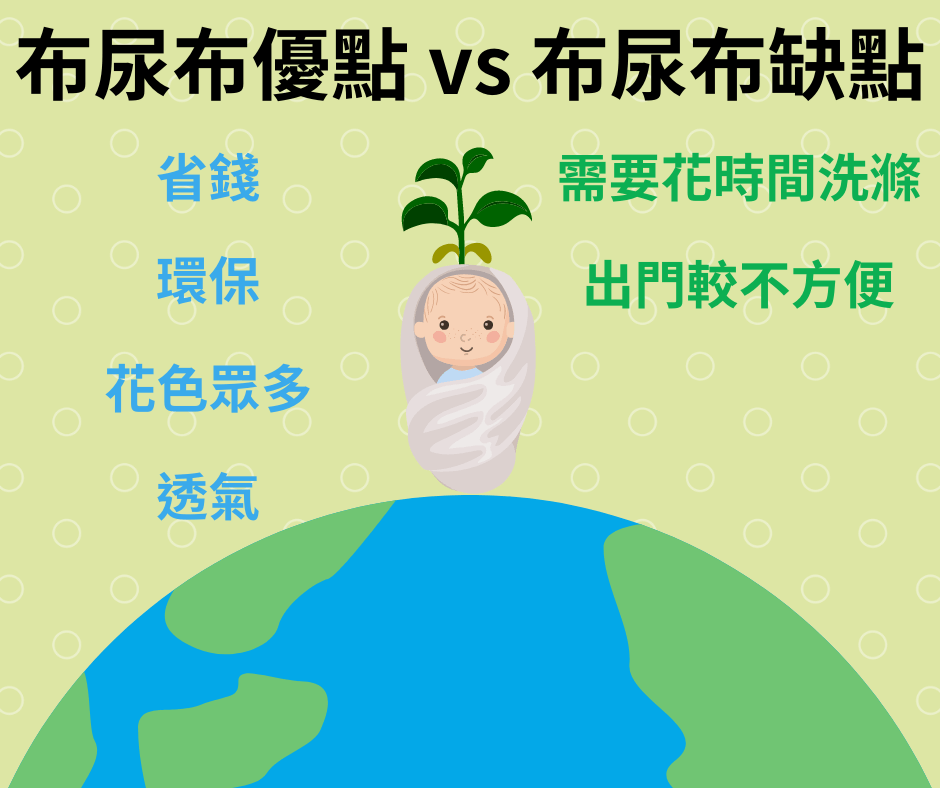 布尿布優點 vs 布尿布缺點

省錢

環保

花色眾多

透氣

需要花時間洗滌

出門較不方便